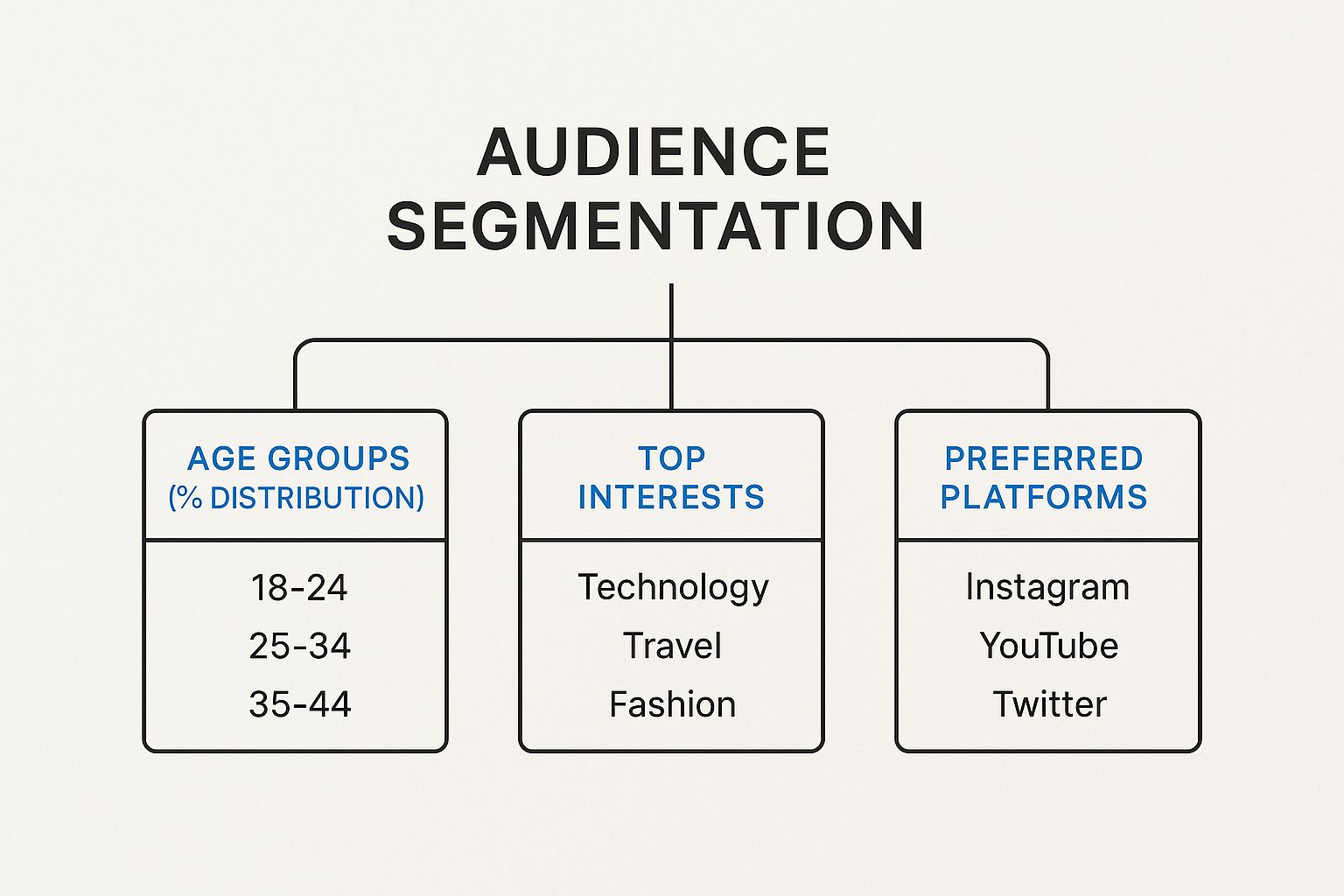 AUDIENCE SEGMENTATION

AGE GROUPS (% DISTRIBUTION)

18-24
25-34
35-44

TOP INTERESTS

Technology
Travel
Fashion

PREFERRED PLATFORMS

Instagram
YouTube
Twitter